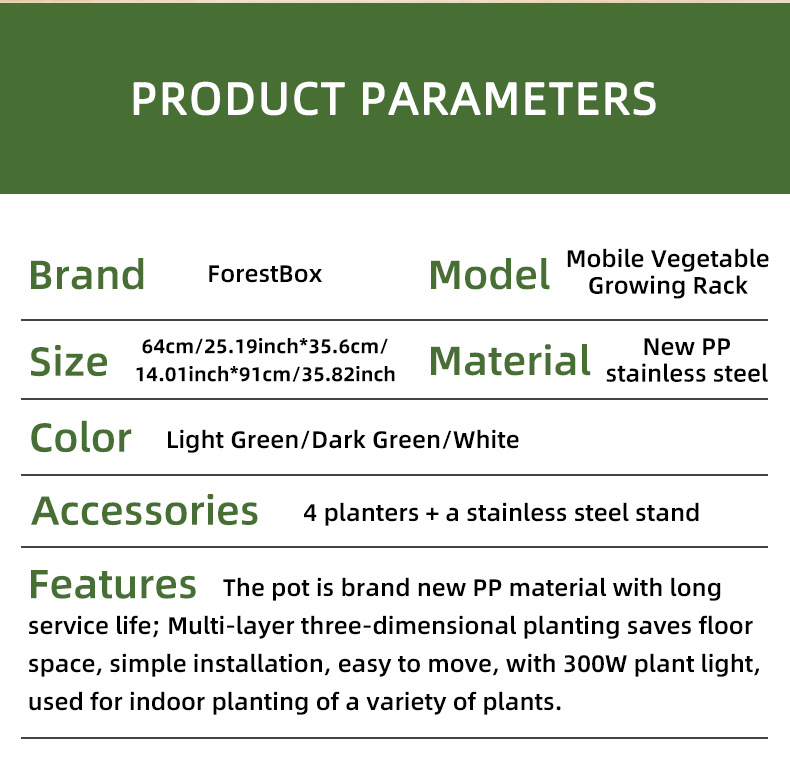 PRODUCT PARAMETERS

Brand ForestBox Model Mobile Vegetable Growing Rack

Size 64cm/25.19inch*35.6cm/14.01inch*91cm/35.82inch Material New PP stainless steel

Color Light Green/Dark Green/White

Accessories 4 planters + a stainless steel stand

Features The pot is brand new PP material with long service life; Multi-layer three-dimensional planting saves floor space, simple installation, easy to move, with 300W plant light, used for indoor planting of a variety of plants.